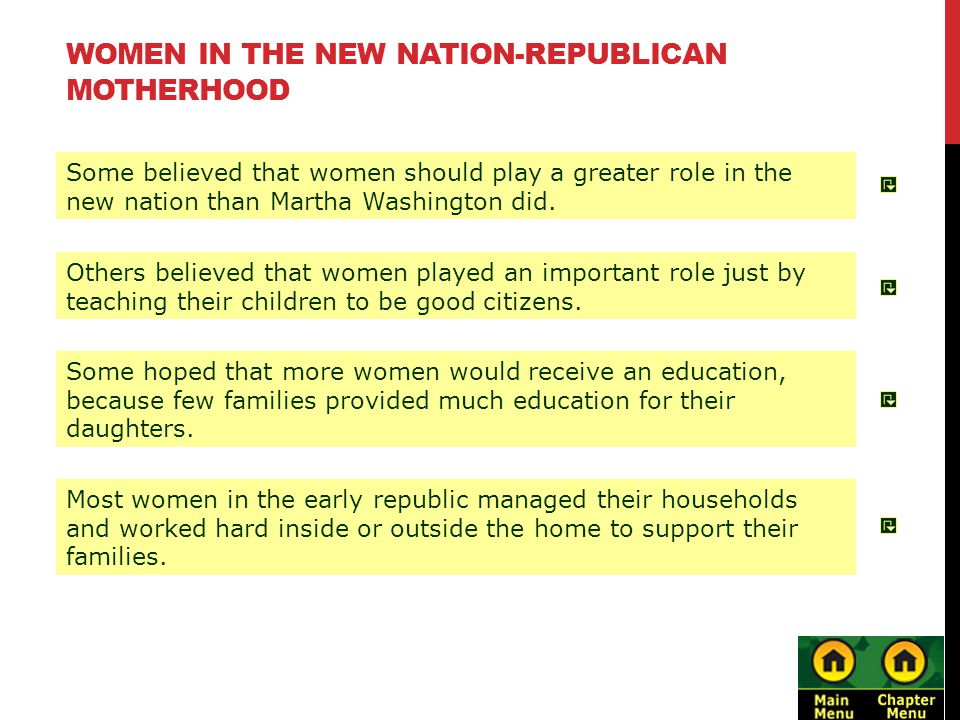 WOMEN IN THE NEW NATION-REPUBLICAN MOTHERHOOD

Some believed that women should play a greater role in the new nation than Martha Washington did.

Others believed that women played an important role just by teaching their children to be good citizens.

Some hoped that more women would receive an education, because few families provided much education for their daughters.

Most women in the early republic managed their households and worked hard inside or outside the home to support their families.

Main Menu

Chapter Menu